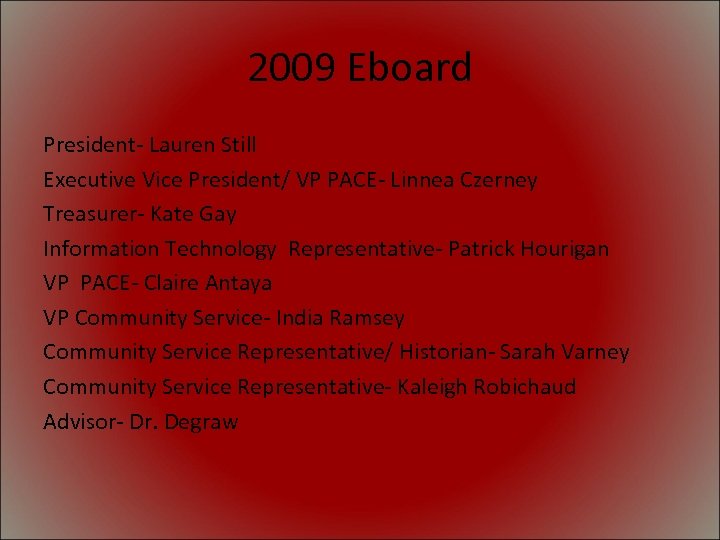 2009 Eboard

President- Lauren Still
Executive Vice President/ VP PACE- Linnea Czerney
Treasurer- Kate Gay
Information Technology Representative- Patrick Hourigan
VP PACE- Claire Antaya
VP Community Service- India Ramsey
Community Service Representative/ Historian- Sarah Varney
Community Service Representative- Kaleigh Robichaud
Advisor- Dr. Degraw